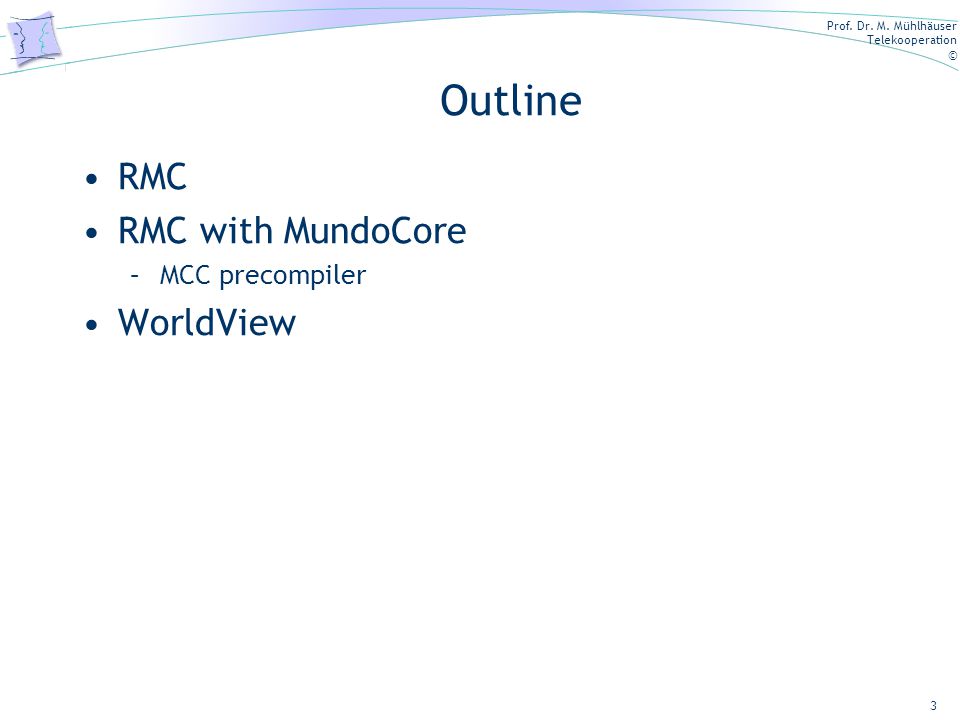 Prof. Dr. M. Mühlhäuser
Telekooperation
©

Outline

• RMC
• RMC with MundoCore
– MCC precompiler
• WorldView

3